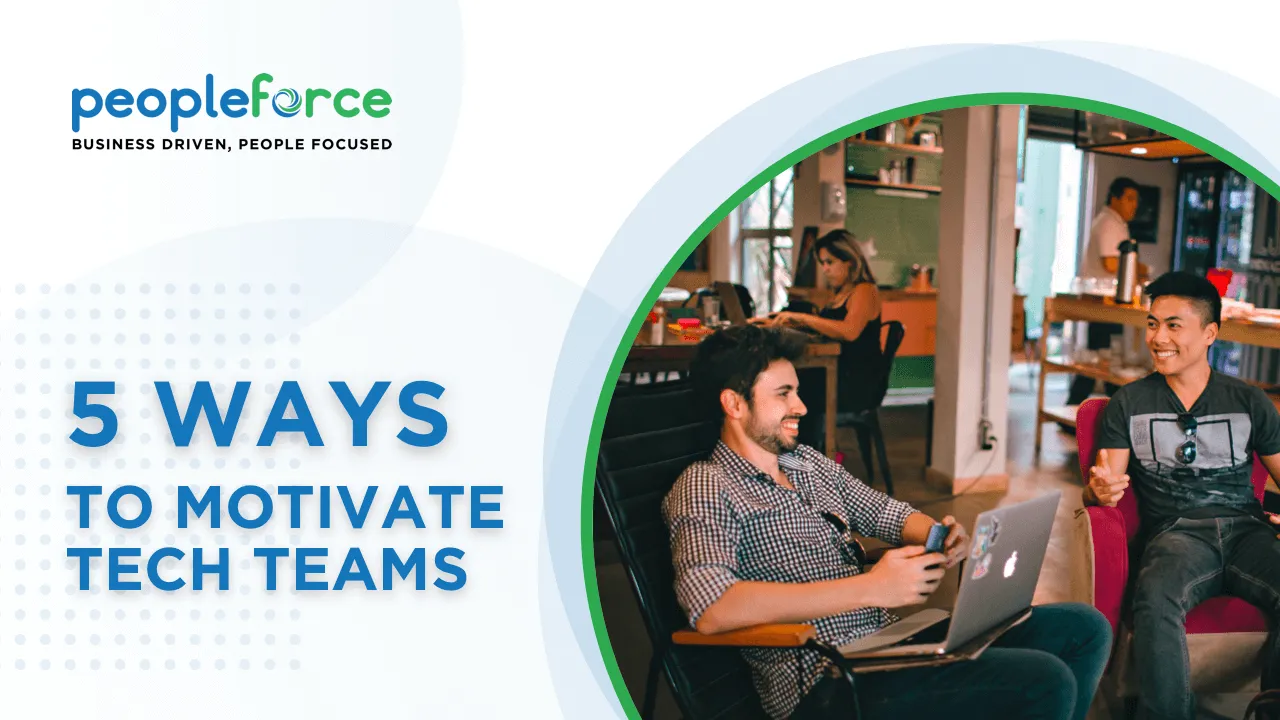 peopleforce
BUSINESS DRIVEN, PEOPLE FOCUSED

5 WAYS
TO MOTIVATE TECH TEAMS